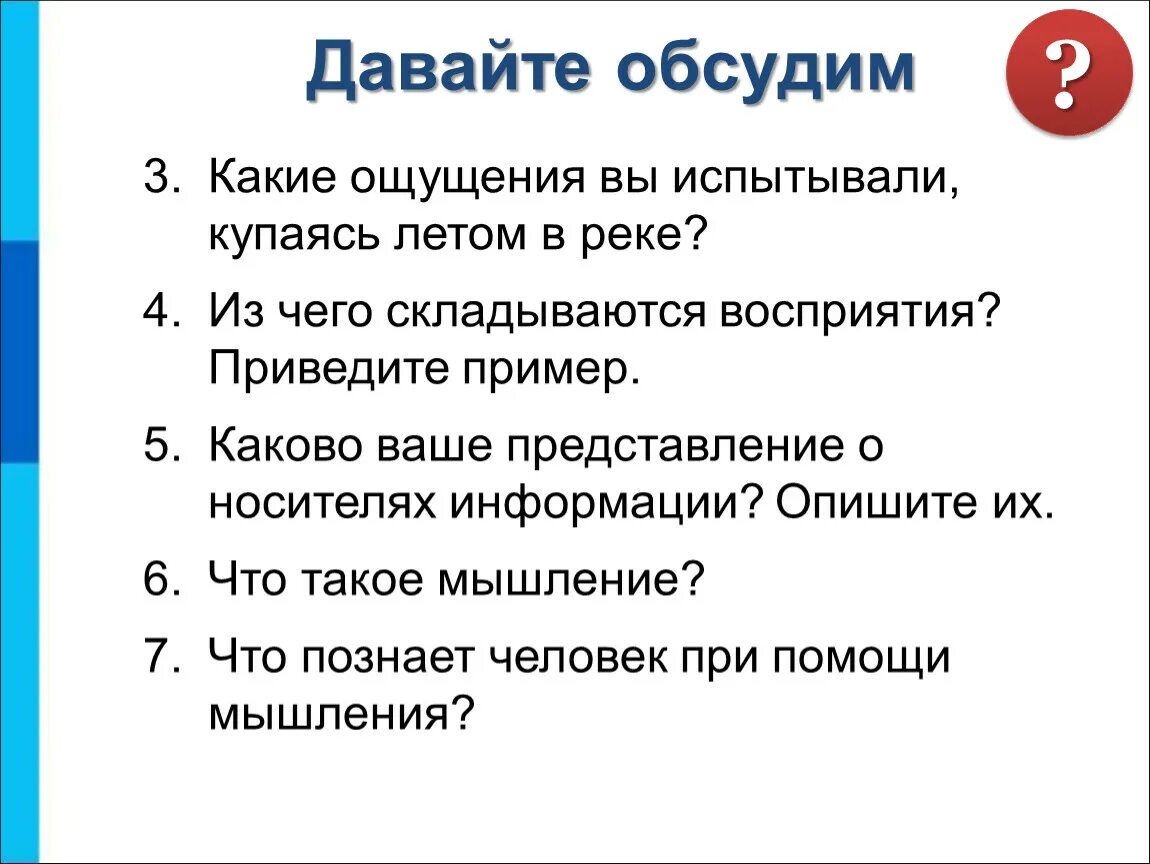 Давайте обсудим

?

3. Какие ощущения вы испытывали, купаясь летом в реке?

4. Из чего складываются восприятия? Приведите пример.

5. Каково ваше представление о носителях информации? Опишите их.

6. Что такое мышление?

7. Что познает человек при помощи мышления?